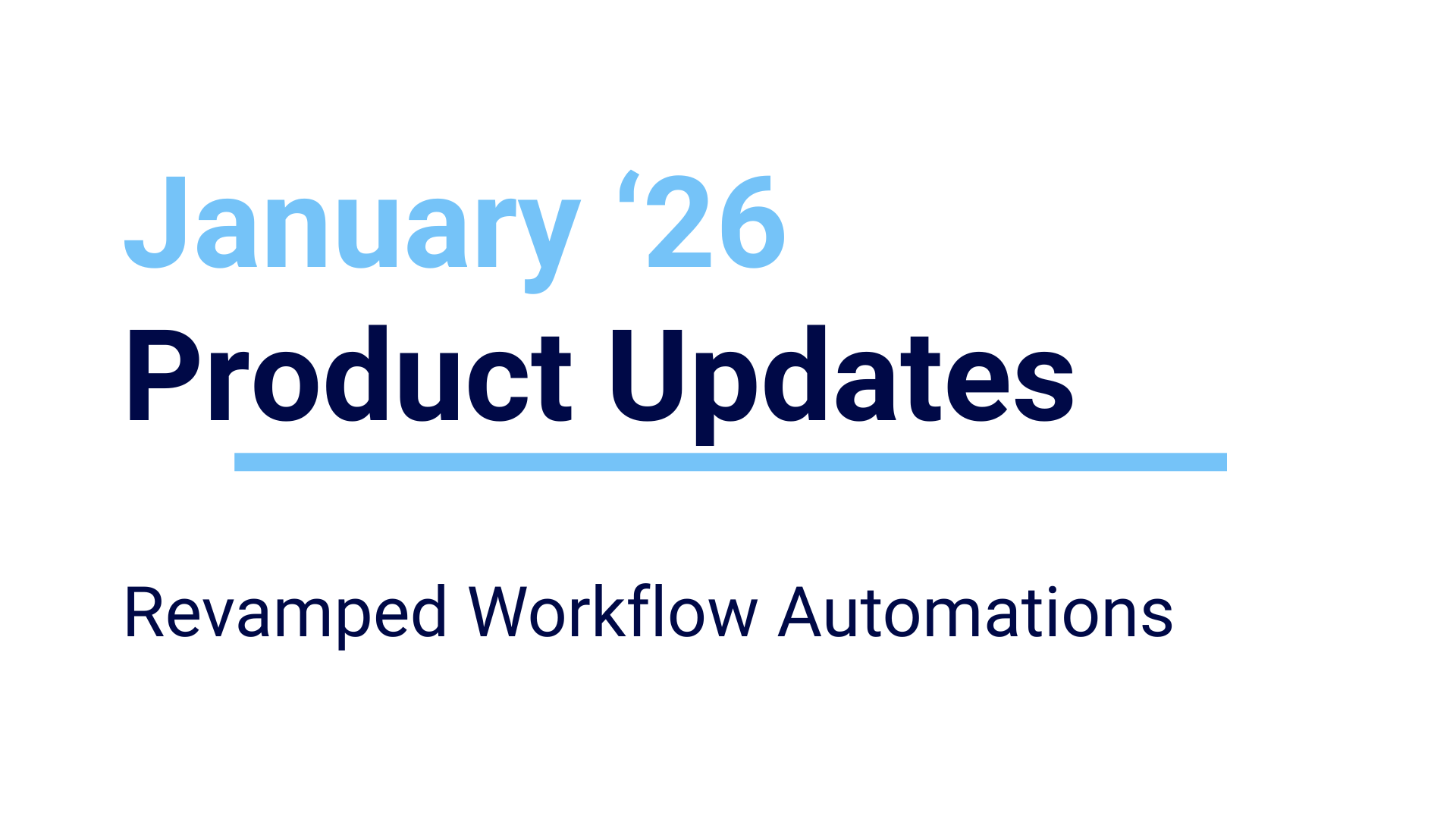 January ‘26
Product Updates

Revamped Workflow Automations